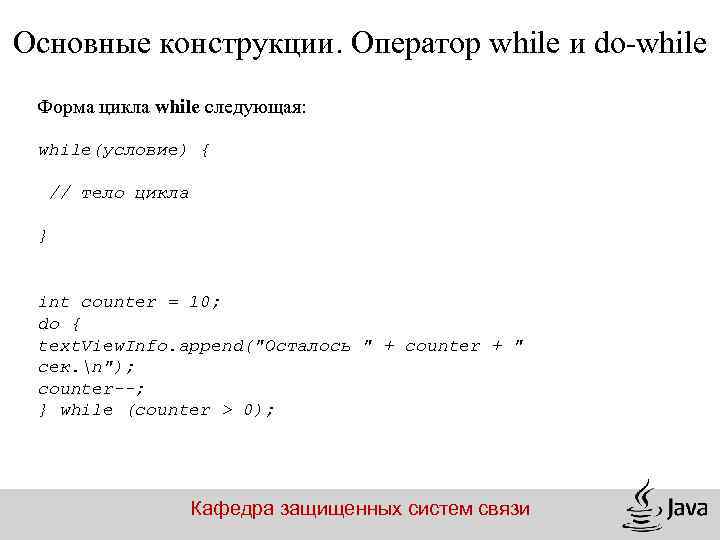 Основные конструкции. Оператор while и do-while

Форма цикла while следующая:

while(условие) {

 // тело цикла

}

int counter = 10;
do {
textViewInfo.append("Осталось " + counter + " сек.\n");
counter--;
} while (counter > 0);

Кафедра защищенных систем связи

Java